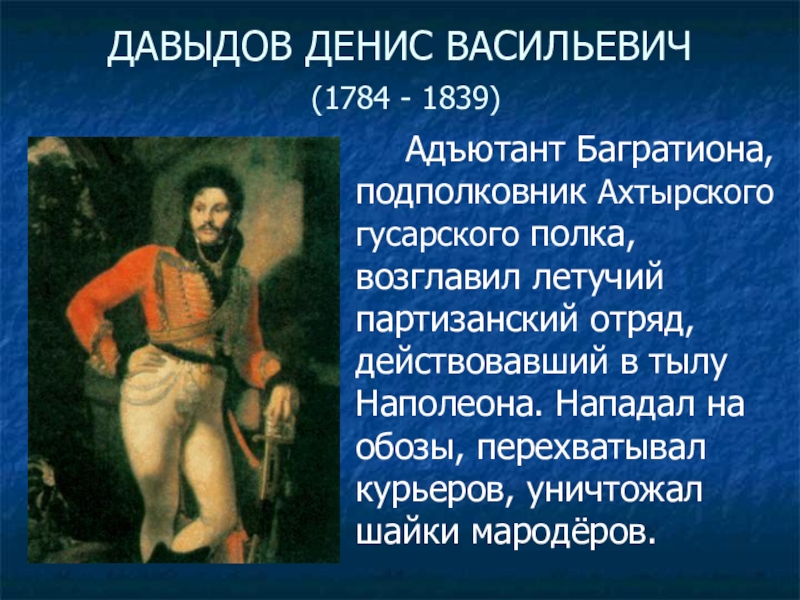 ДАВЫДОВ ДЕНИС ВАСИЛЬЕВИЧ

(1784 - 1839)

Адъютант Багратиона, подполковник Ахтырского гусарского полка, возглавил летучий партизанский отряд, действовавший в тылу Наполеона. Нападал на обозы, перехватывал курьеров, уничтожал шайки мародёров.